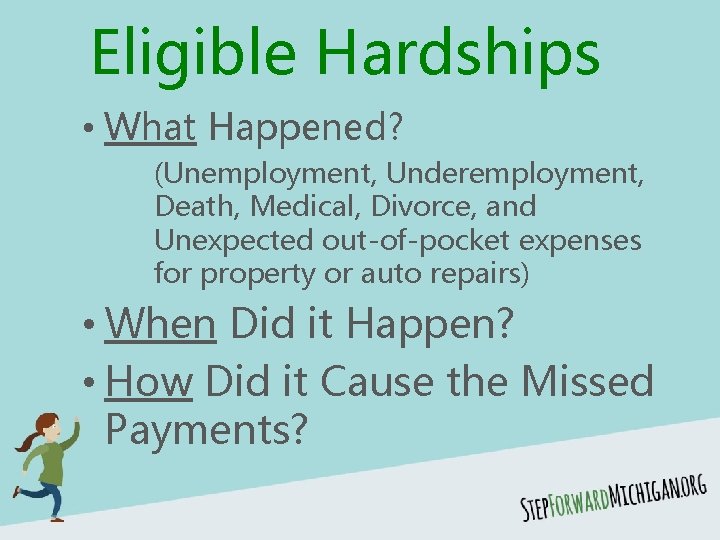 Eligible Hardships

• What Happened?

(Unemployment, Underemployment, Death, Medical, Divorce, and Unexpected out-of-pocket expenses for property or auto repairs)

• When Did it Happen?

• How Did it Cause the Missed Payments?

STEPFORWARDMICHIGAN.ORG